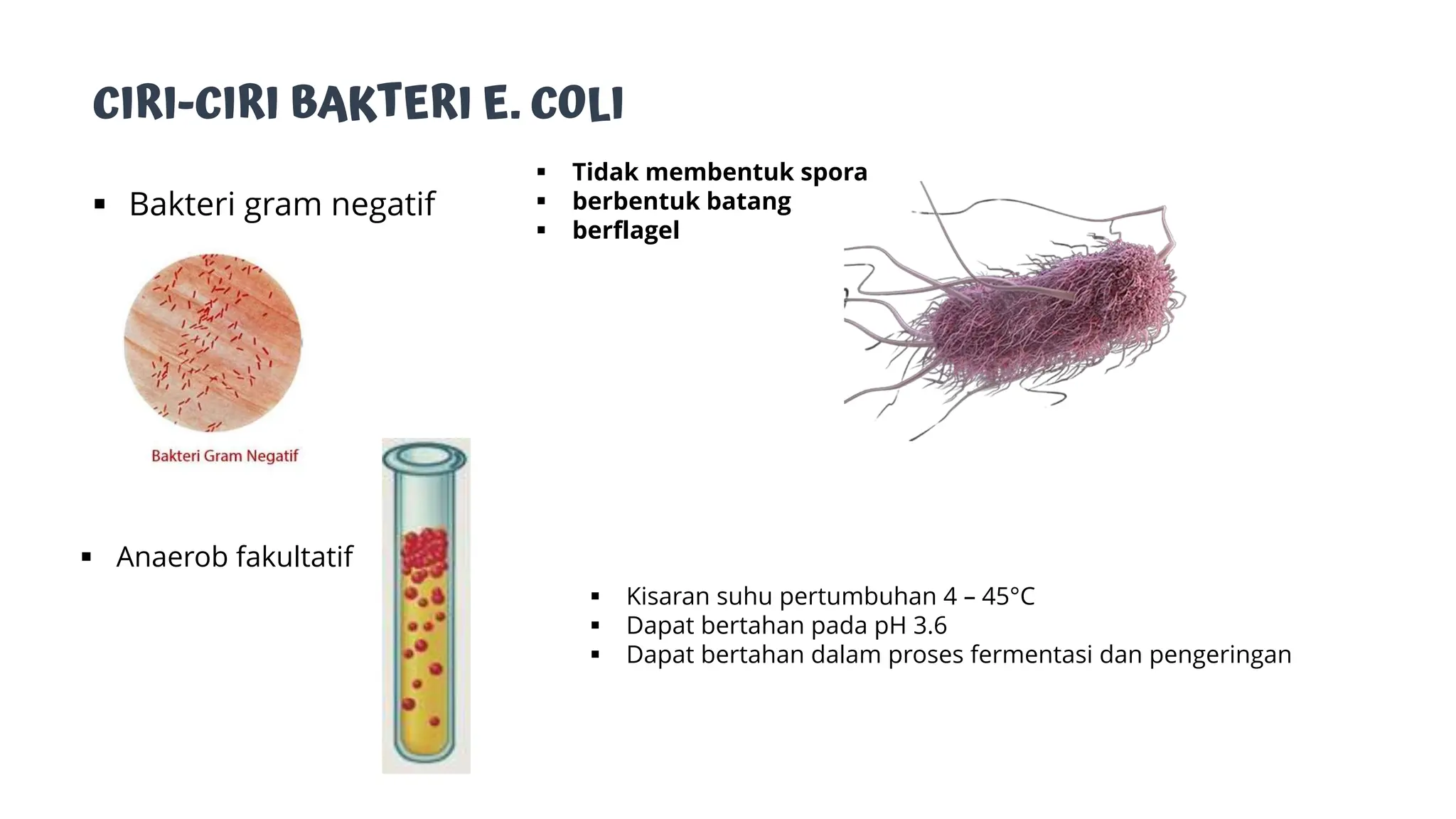 CIRI-CIRI BAKTERI E. COLI

▪ Bakteri gram negatif

▪ Tidak membentuk spora
▪ berbentuk batang
▪ berflagel

Bakteri Gram Negatif

▪ Anaerob fakultatif

▪ Kisaran suhu pertumbuhan 4 – 45°C
▪ Dapat bertahan pada pH 3.6
▪ Dapat bertahan dalam proses fermentasi dan pengeringan